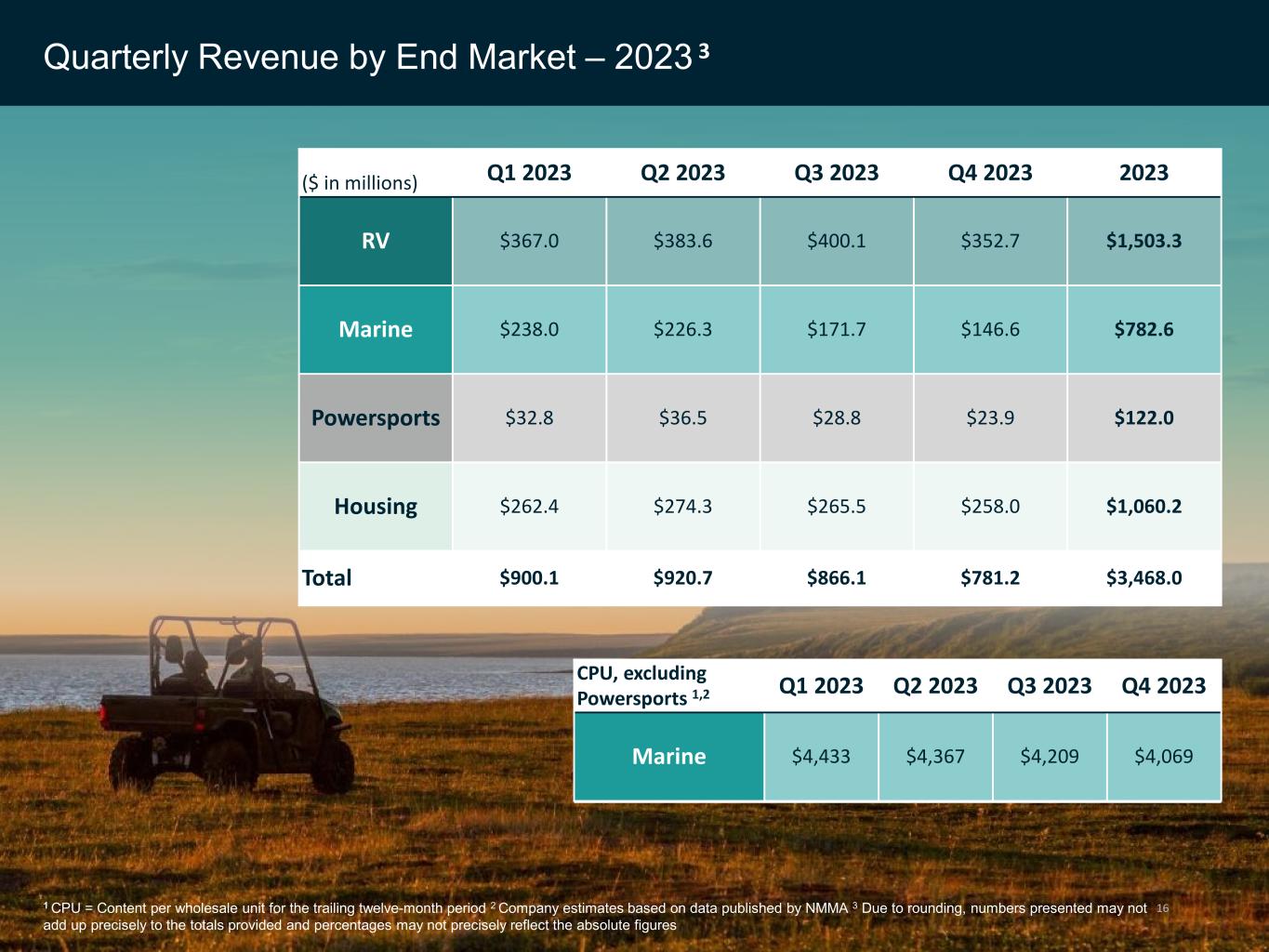 Quarterly Revenue by End Market – 2023 $^{3}$

| ($ in millions) | Q1 2023 | Q2 2023 | Q3 2023 | Q4 2023 | 2023 |
|---|---|---|---|---|---|
| RV | $367.0 | $383.6 | $400.1 | $352.7 | $1,503.3 |
| Marine | $238.0 | $226.3 | $171.7 | $146.6 | $782.6 |
| Powersports | $32.8 | $36.5 | $28.8 | $23.9 | $122.0 |
| Housing | $262.4 | $274.3 | $265.5 | $258.0 | $1,060.2 |
| Total | $900.1 | $920.7 | $866.1 | $781.2 | $3,468.0 |

| CPU, excluding Powersports $^{1,2}$ | Q1 2023 | Q2 2023 | Q3 2023 | Q4 2023 |
|---|---|---|---|---|
| Marine | $4,433 | $4,367 | $4,209 | $4,069 |

$^{1}$ CPU = Content per wholesale unit for the trailing twelve-month period $^{2}$ Company estimates based on data published by NMMA $^{3}$ Due to rounding, numbers presented may not add up precisely to the totals provided and percentages may not precisely reflect the absolute figures

16